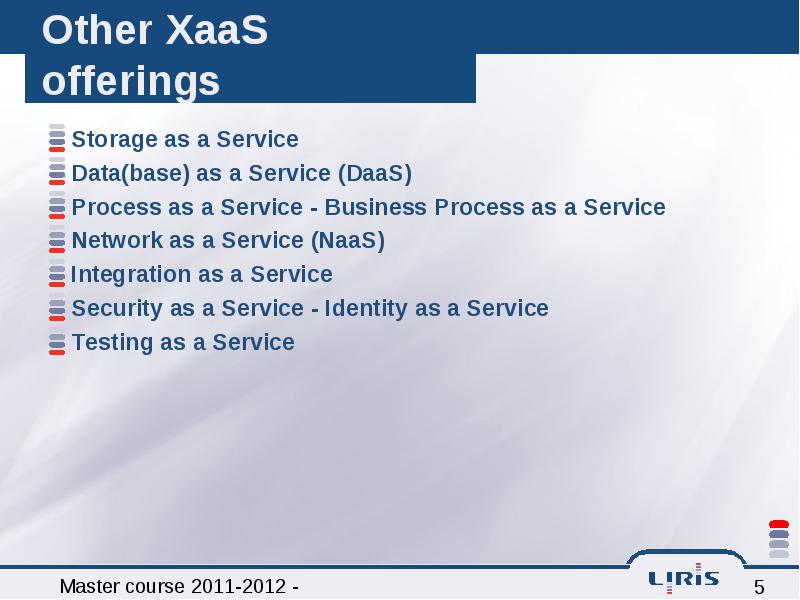 Other XaaS offerings

Storage as a Service
Data(base) as a Service (DaaS)
Process as a Service - Business Process as a Service
Network as a Service (NaaS)
Integration as a Service
Security as a Service - Identity as a Service
Testing as a Service

Master course 2011-2012 -

LIRIS

5